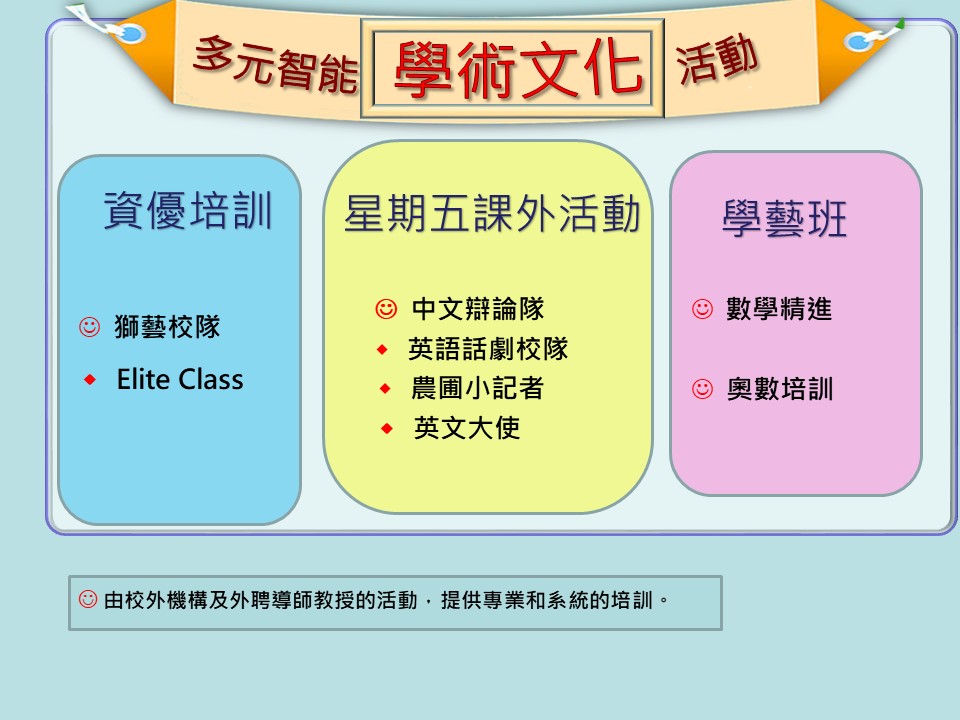 多元智能 學術文化 活動

資優培訓

☺ 獅藝校隊
◆ Elite Class

星期五課外活動

☺ 中文辯論隊
◆ 英語話劇校隊
◆ 農圃小記者
◆ 英文大使

學藝班

☺ 數學精進

☺ 奧數培訓

☺ 由校外機構及外聘導師教授的活動，提供專業和系統的培訓。